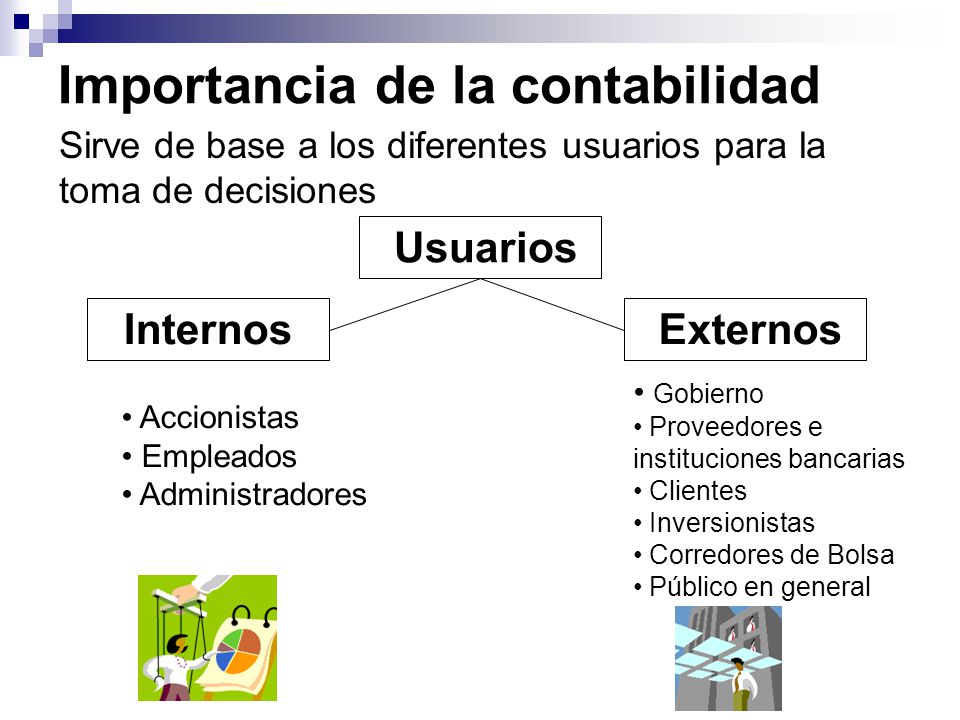 Importancia de la contabilidad

Sirve de base a los diferentes usuarios para la toma de decisiones

Usuarios

Internos

Externos

• Accionistas
• Empleados
• Administradores

• Gobierno
• Proveedores e instituciones bancarias
• Clientes
• Inversionistas
• Corredores de Bolsa
• Público en general